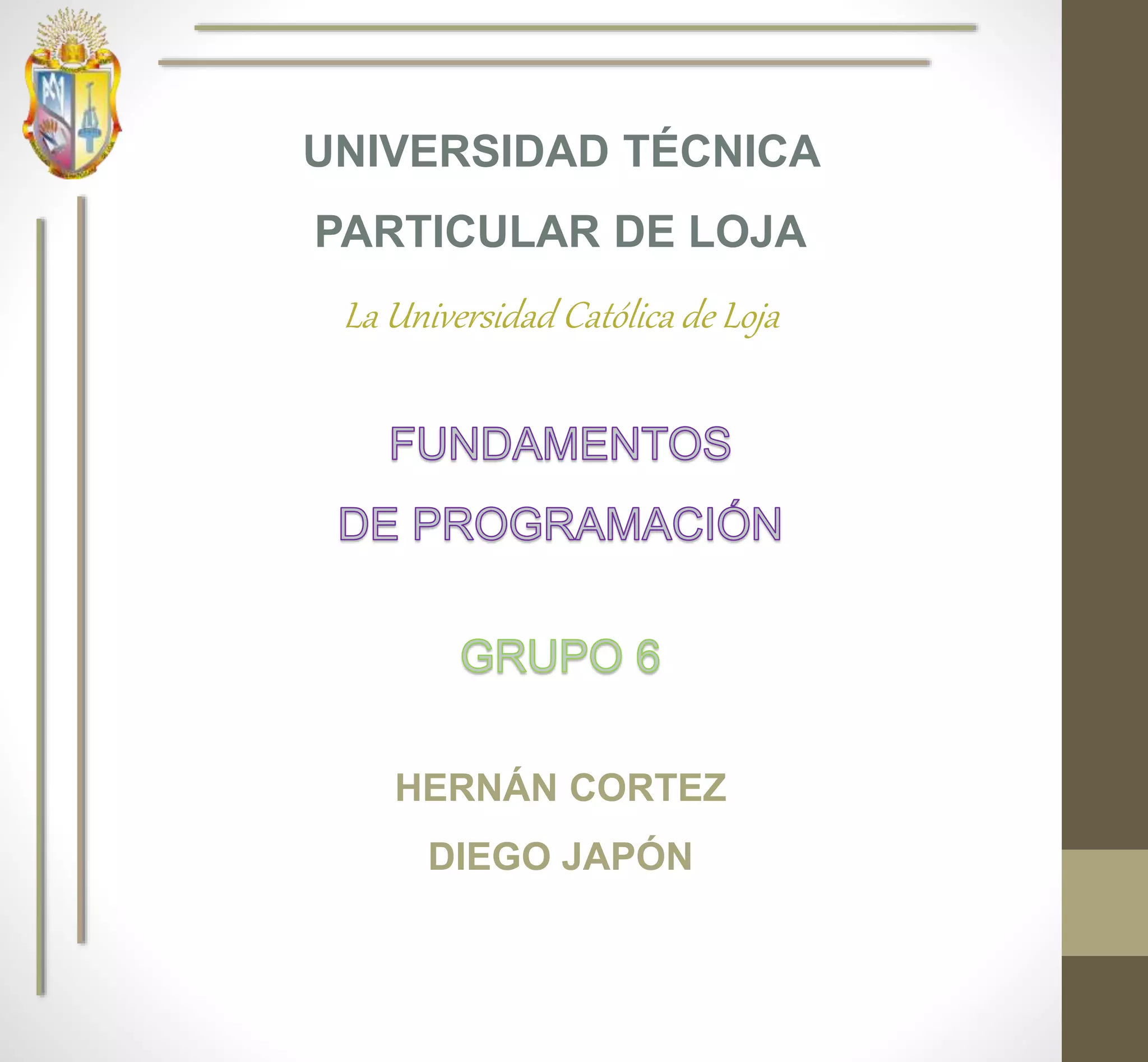 UNIVERSIDAD TÉCNICA PARTICULAR DE LOJA

La Universidad Católica de Loja

FUNDAMENTOS DE PROGRAMACIÓN

GRUPO 6

HERNÁN CORTEZ

DIEGO JAPÓN